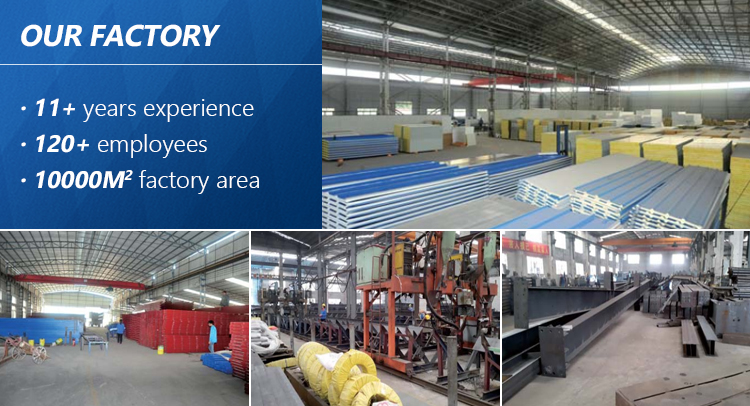 OUR FACTORY

· 11+ years experience
· 120+ employees
· 10000M² factory area